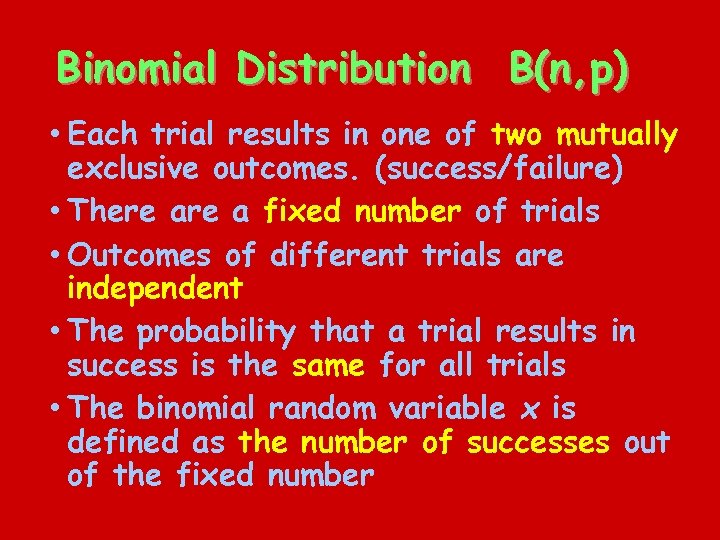 Binomial Distribution B(n,p)

• Each trial results in one of two mutually exclusive outcomes. (success/failure)

• There are a fixed number of trials

• Outcomes of different trials are independent

• The probability that a trial results in success is the same for all trials

• The binomial random variable $x$ is defined as the number of successes out of the fixed number